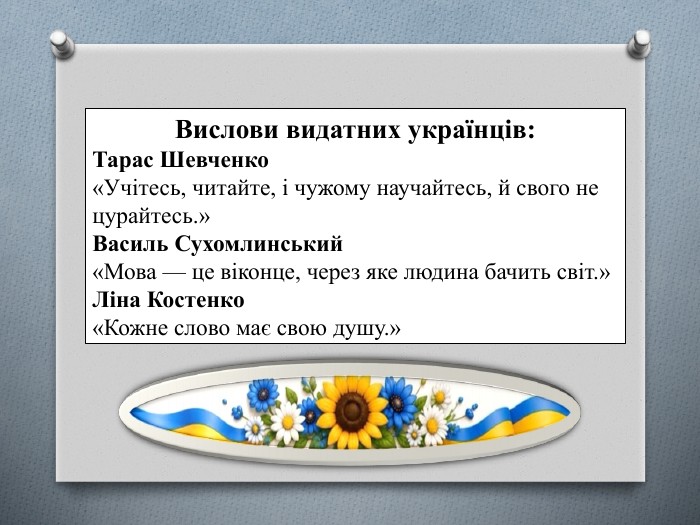 Вислови видатних українців:
Тарас Шевченко
«Учітесь, читайте, і чужому научайтесь, й свого не цурайтесь.»
Василь Сухомлинський
«Мова — це віконце, через яке людина бачить світ.»
Ліна Костенко
«Кожне слово має свою душу.»